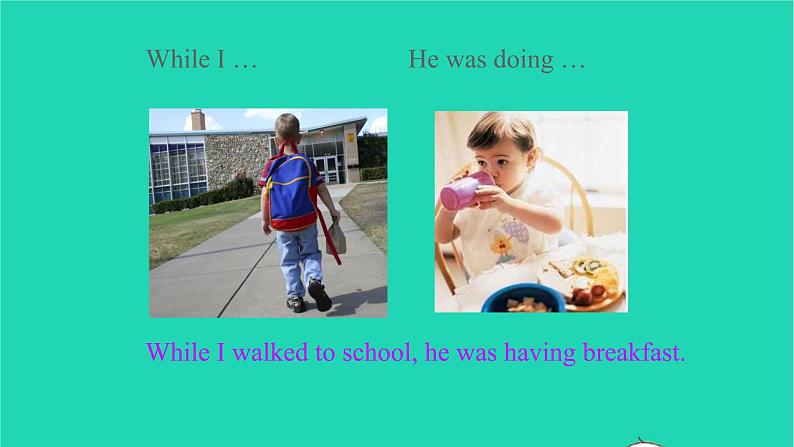 While I …

He was doing …

While I walked to school, he was having breakfast.